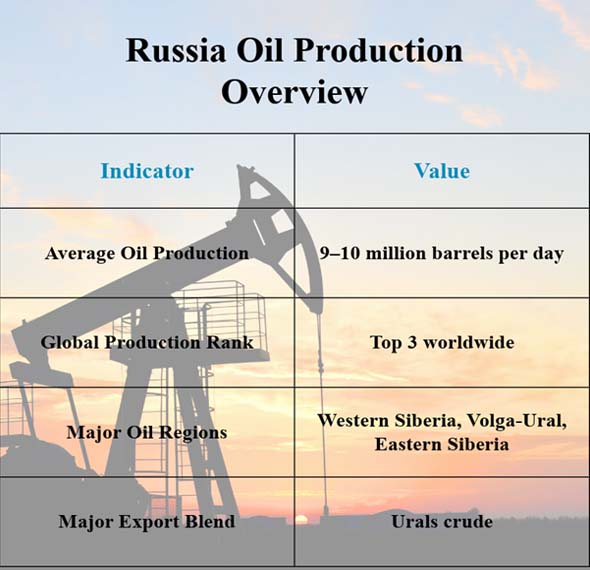 Russia Oil Production Overview

| Indicator | Value |
|---|---|
| Average Oil Production | 9–10 million barrels per day |
| Global Production Rank | Top 3 worldwide |
| Major Oil Regions | Western Siberia, Volga-Ural, Eastern Siberia |
| Major Export Blend | Urals crude |